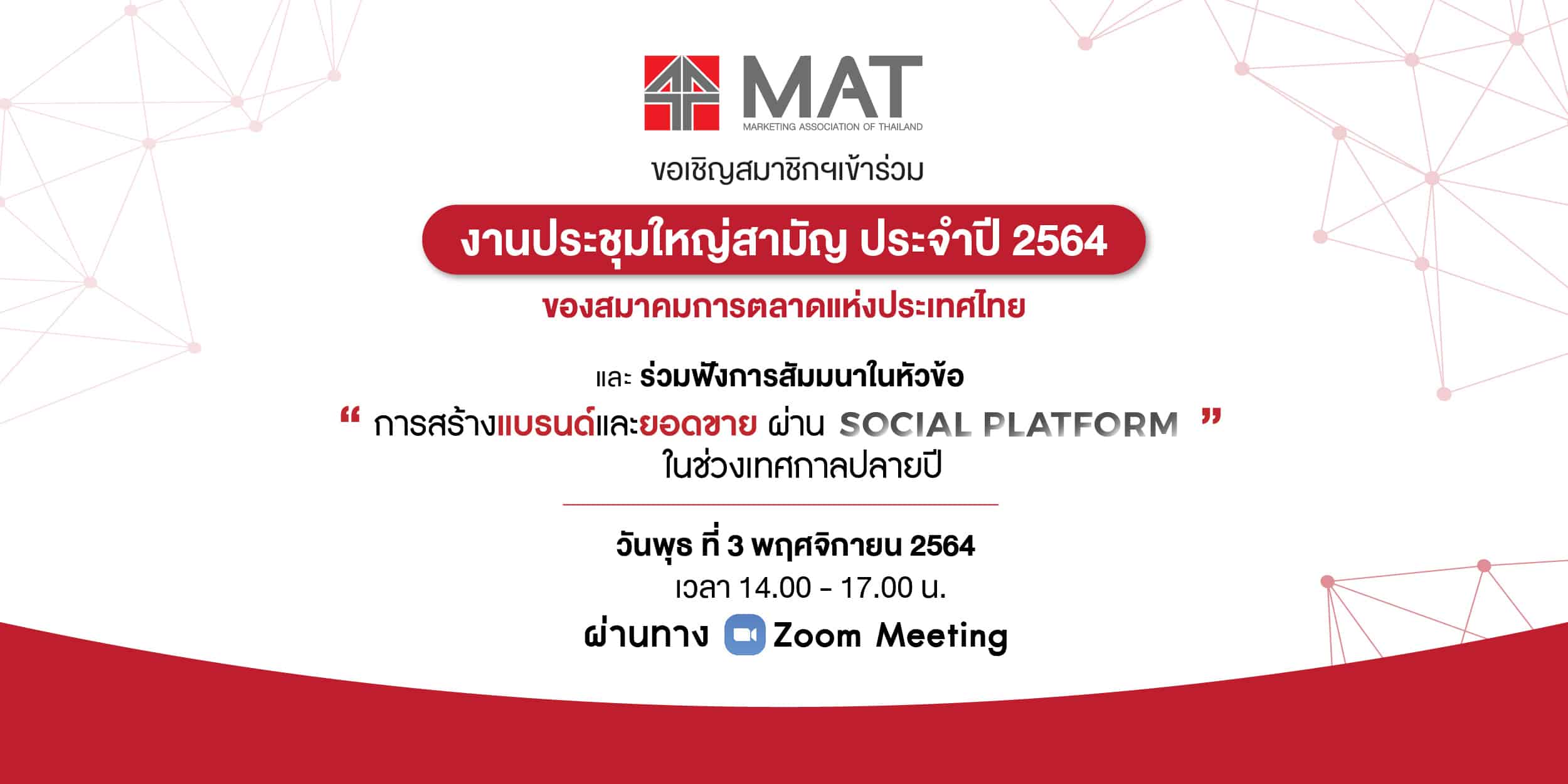 MAT
MARKETING ASSOCIATION OF THAILAND

ขอเชิญสมาชิกฯเข้าร่วม

งานประชุมใหญ่สามัญ ประจำปี 2564

ของสมาคมการตลาดแห่งประเทศไทย

และ ร่วมฟังการสัมมนาในหัวข้อ

“ การสร้างแบรนด์และยอดขาย ผ่าน SOCIAL PLATFORM ” ในช่วงเทศกาลปลายปี

วันพุธ ที่ 3 พฤศจิกายน 2564
เวลา 14.00 - 17.00 น.
ผ่านทาง Zoom Meeting